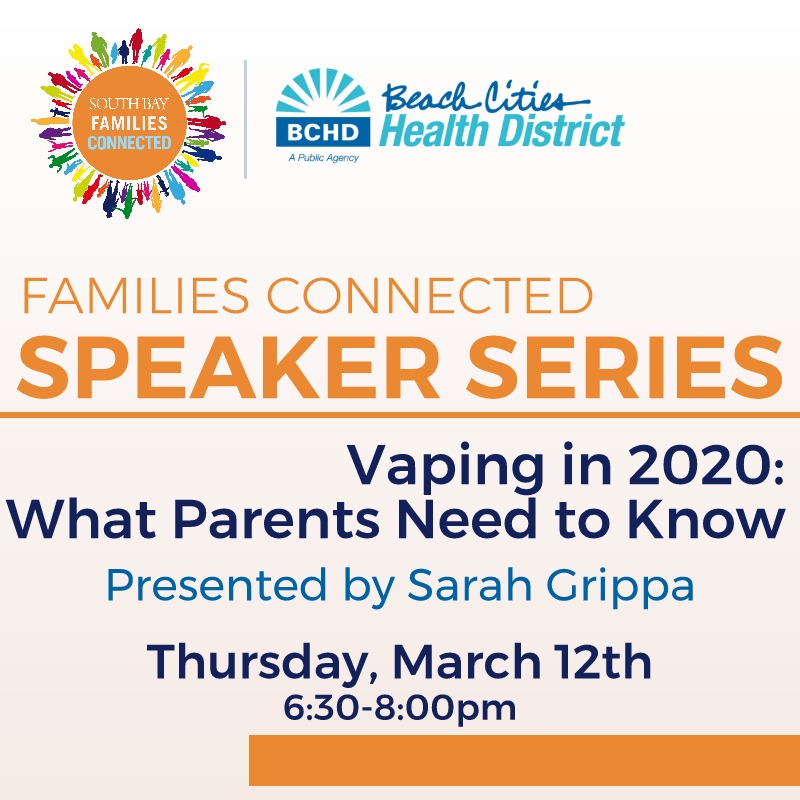 SOUTH BAY
FAMILIES
CONNECTED

BCHD
A Public Agency
Beach Cities
Health District

FAMILIES CONNECTED
SPEAKER SERIES

Vaping in 2020:
What Parents Need to Know

Presented by Sarah Grippa

Thursday, March 12th
6:30-8:00pm